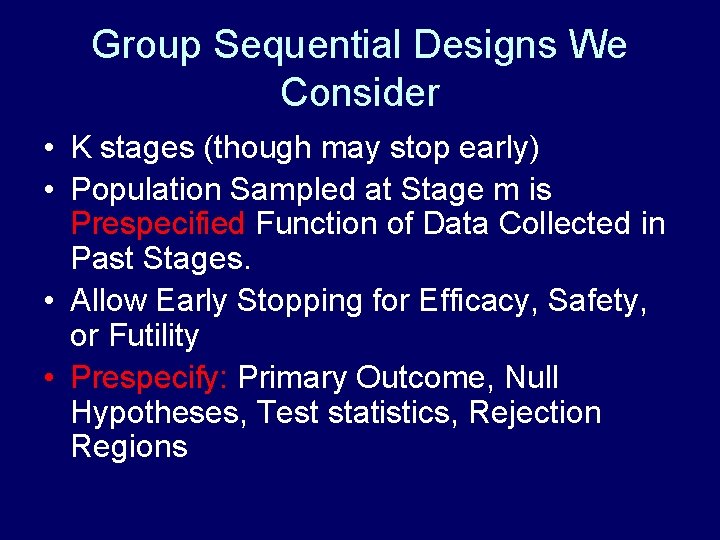 Group Sequential Designs We Consider

• K stages (though may stop early)
• Population Sampled at Stage m is Prespecified Function of Data Collected in Past Stages.
• Allow Early Stopping for Efficacy, Safety, or Futility
• Prespecify: Primary Outcome, Null Hypotheses, Test statistics, Rejection Regions